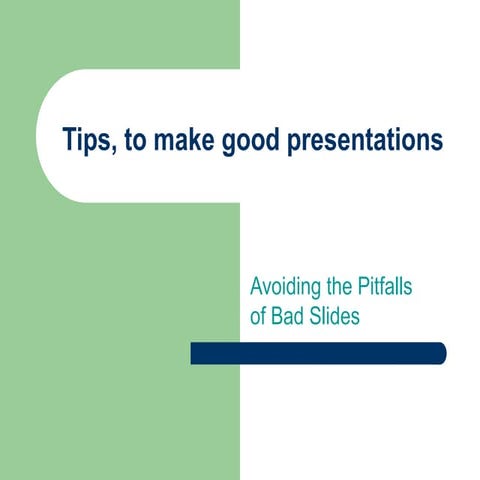 Tips, to make good presentations

Avoiding the Pitfalls of Bad Slides